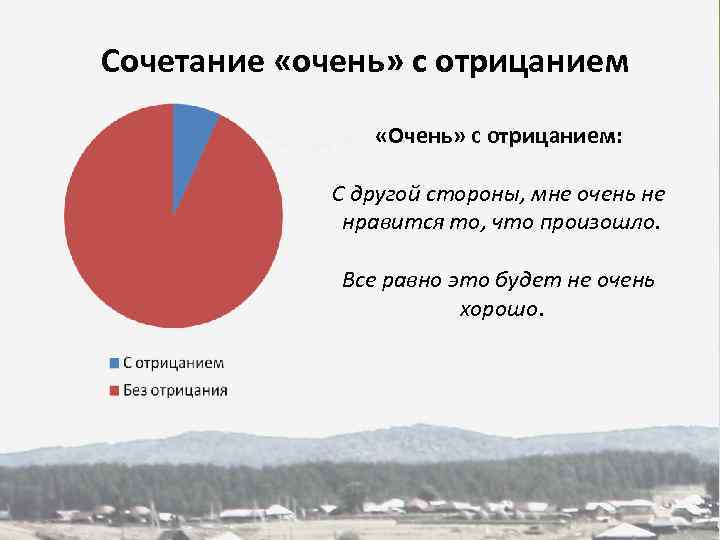 Сочетание «очень» с отрицанием

С отрицанием
Без отрицания

«Очень» с отрицанием:

С другой стороны, мне очень не нравится то, что произошло.

Все равно это будет не очень хорошо.